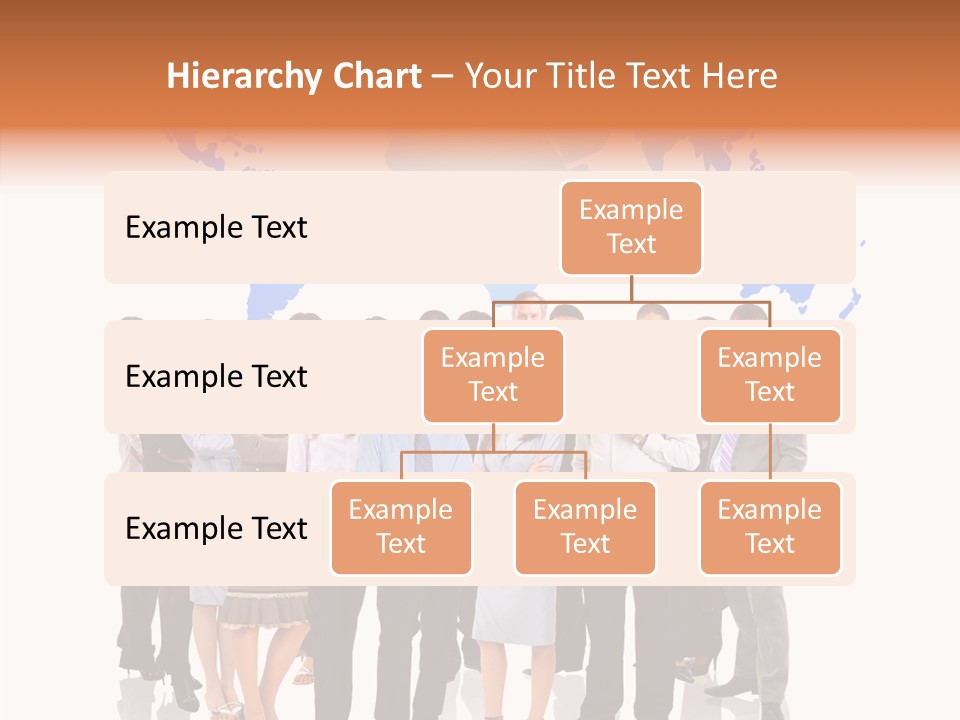 Hierarchy Chart – Your Title Text Here

Example Text

Example Text

Example Text

Example Text

Example Text

Example Text

Example Text

Example Text

Example Text